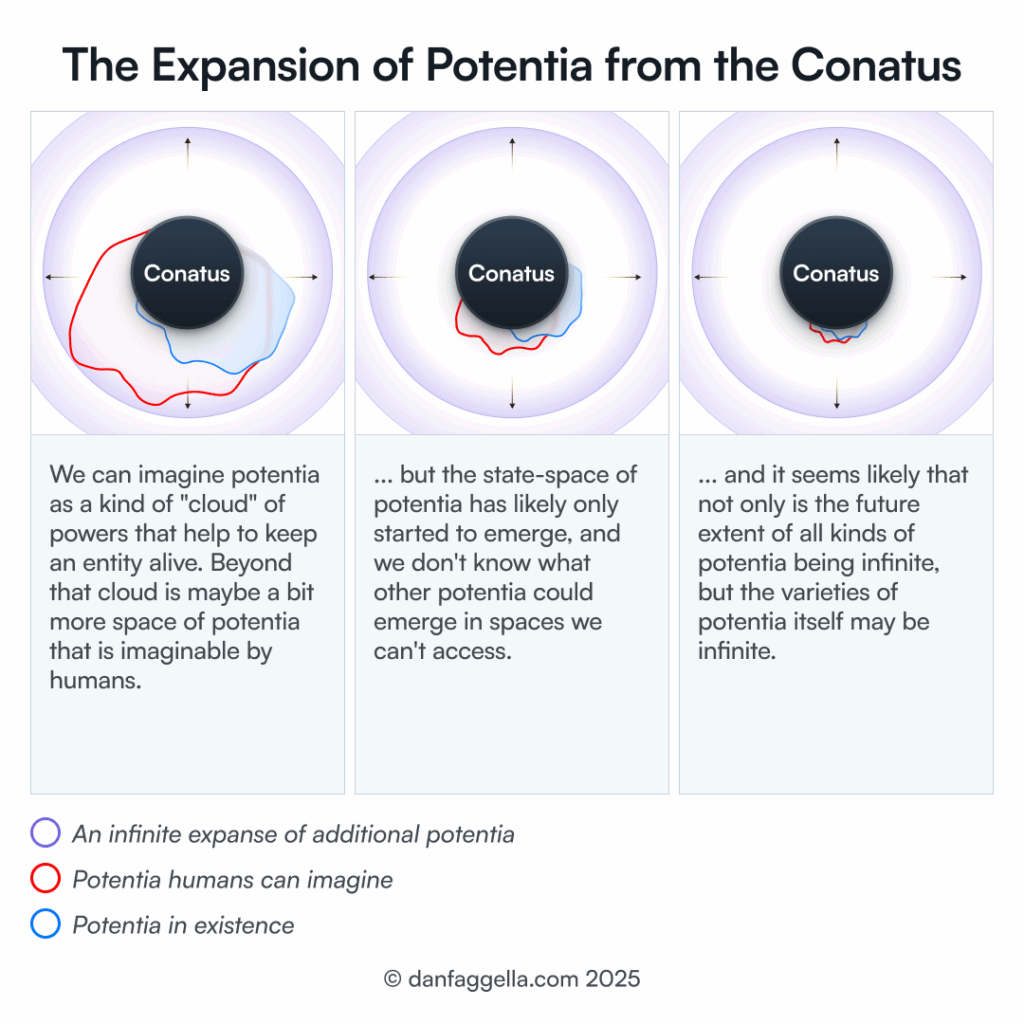 The Expansion of Potentia from the Conatus

Conatus

We can imagine potentia as a kind of "cloud" of powers that help to keep an entity alive. Beyond that cloud is maybe a bit more space of potentia that is imaginable by humans.

Conatus

... but the state-space of potentia has likely only started to emerge, and we don't know what other potentia could emerge in spaces we can't access.

Conatus

... and it seems likely that not only is the future extent of all kinds of potentia being infinite, but the varieties of potentia itself may be infinite.

An infinite expanse of additional potentia

Potentia humans can imagine

Potentia in existence

© danfaggella.com 2025